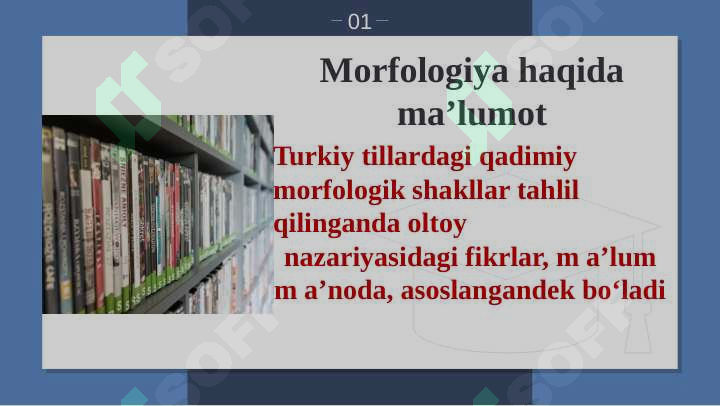 – 01 –

Morfologiya haqida ma’lumot

Turkiy tillardagi qadimiy morfologik shakllar tahlil qilinganda oltoy nazariyasidagi fikrlar, m a’lum m a’noda, asoslangandek bo‘ladi